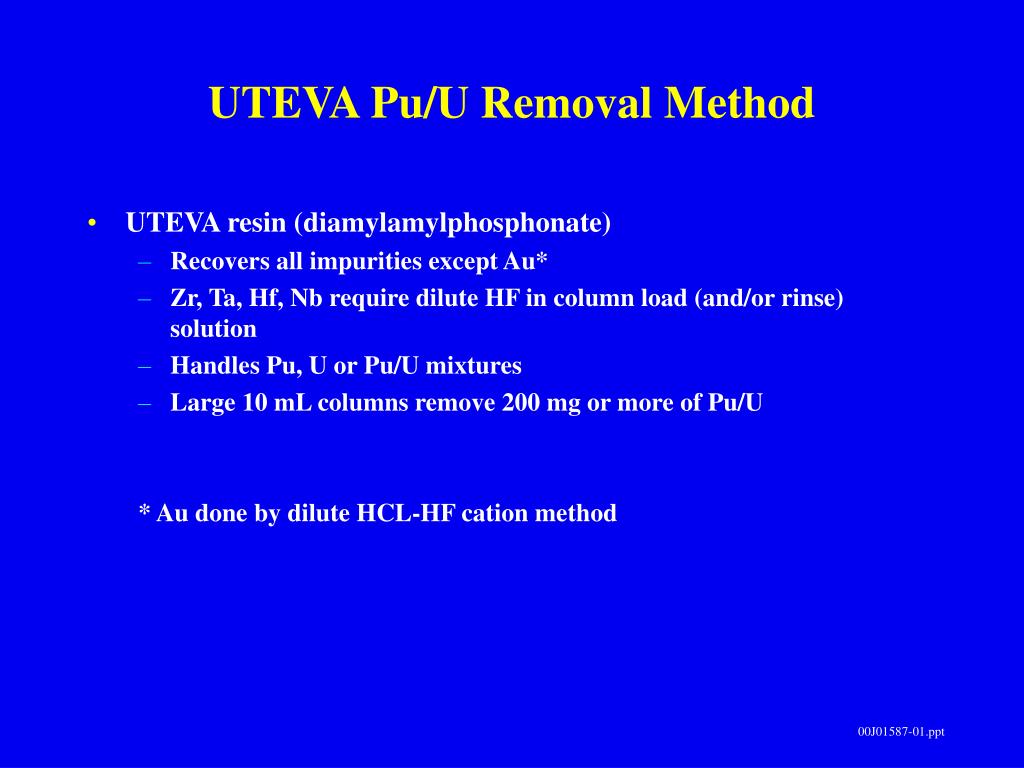 UTEVA Pu/U Removal Method

• UTEVA resin (diamylamylphosphonate)
  – Recovers all impurities except Au*
  – Zr, Ta, Hf, Nb require dilute HF in column load (and/or rinse) solution
  – Handles Pu, U or Pu/U mixtures
  – Large 10 mL columns remove 200 mg or more of Pu/U

* Au done by dilute HCL-HF cation method

00J01587-01.ppt